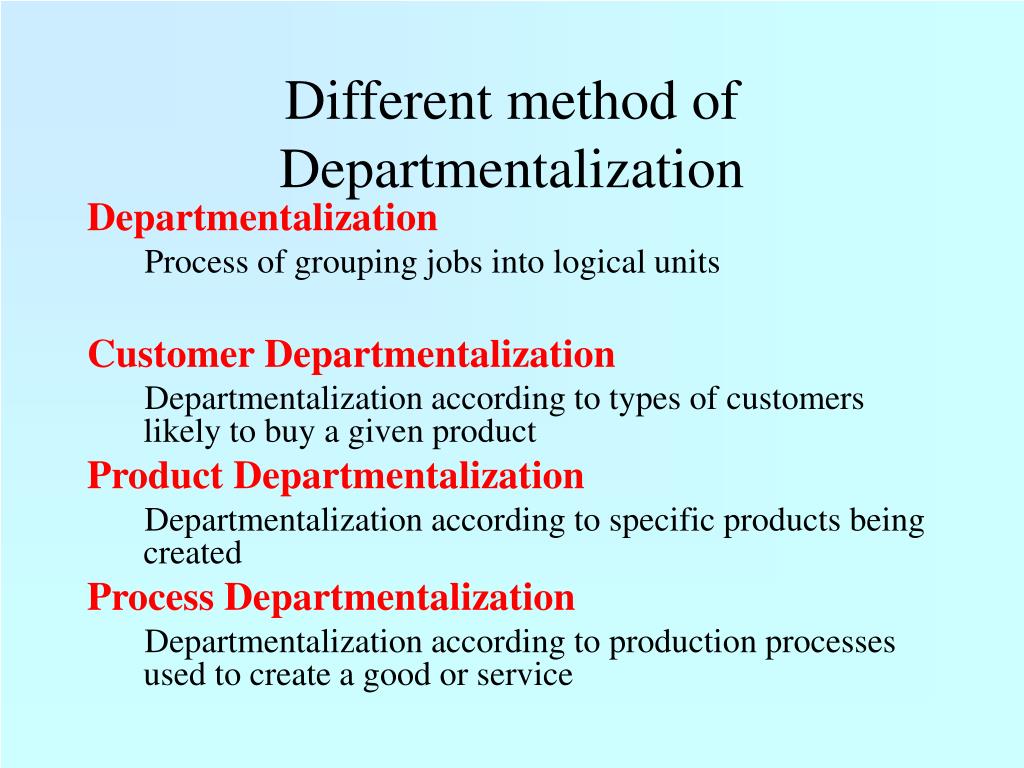 Different method of Departmentalization

Departmentalization

Process of grouping jobs into logical units

Customer Departmentalization

Departmentalization according to types of customers likely to buy a given product

Product Departmentalization

Departmentalization according to specific products being created

Process Departmentalization

Departmentalization according to production processes used to create a good or service